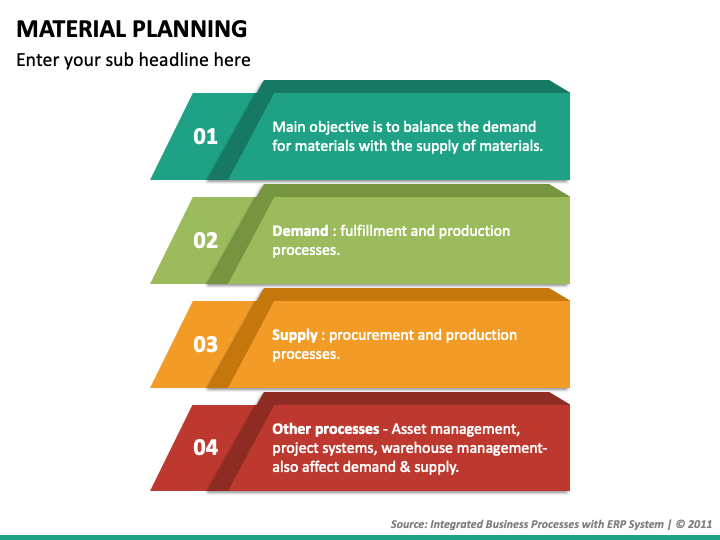 MATERIAL PLANNING
Enter your sub headline here

01
Main objective is to balance the demand for materials with the supply of materials.

02
Demand : fulfillment and production processes.

03
Supply : procurement and production processes.

04
Other processes - Asset management, project systems, warehouse management- also affect demand & supply.

Source: Integrated Business Processes with ERP System | © 2011